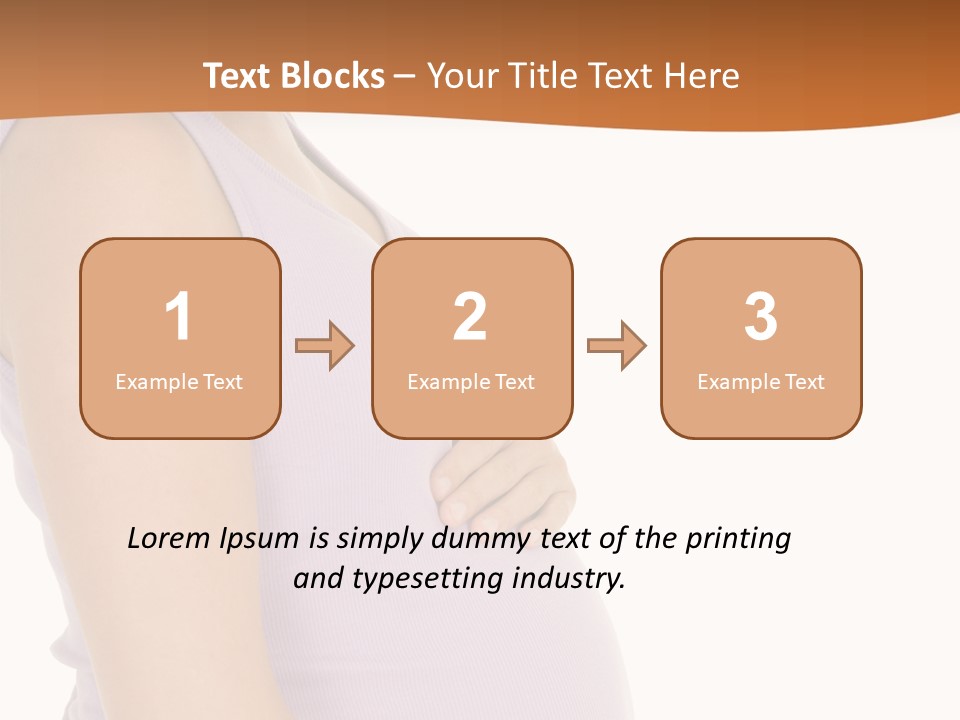 Text Blocks – Your Title Text Here

1
Example Text

2
Example Text

3
Example Text

Lorem Ipsum is simply dummy text of the printing and typesetting industry.